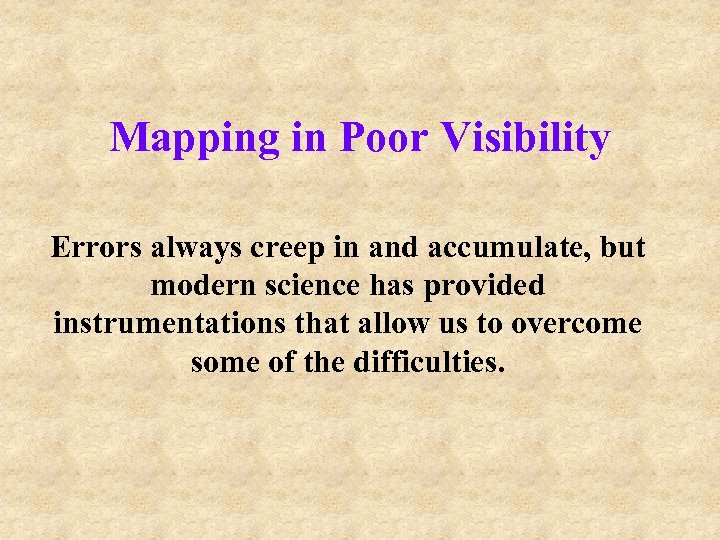 Mapping in Poor Visibility

Errors always creep in and accumulate, but modern science has provided instrumentations that allow us to overcome some of the difficulties.